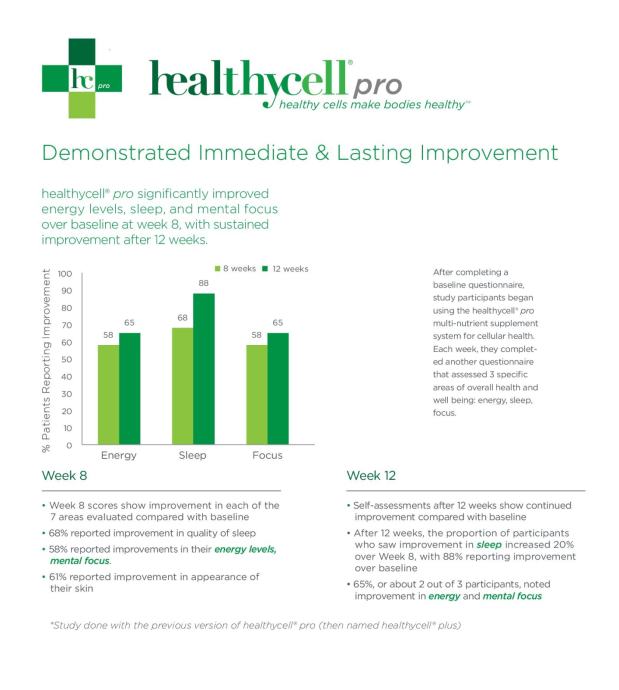 hc pro

healthycell® pro
healthy cells make bodies healthy™

Demonstrated Immediate & Lasting Improvement

healthycell® pro significantly improved energy levels, sleep, and mental focus over baseline at week 8, with sustained improvement after 12 weeks.

8 weeks 12 weeks

% Patients Reporting Improvement

100
90
80
70
60
50
40
30
20
10
0

58 65
68 88
58 65

Energy Sleep Focus

After completing a baseline questionnaire, study participants began using the healthycell® pro multi-nutrient supplement system for cellular health. Each week, they completed another questionnaire that assessed 3 specific areas of overall health and well being: energy, sleep, focus.

Week 8

• Week 8 scores show improvement in each of the 7 areas evaluated compared with baseline
• 68% reported improvement in quality of sleep
• 58% reported improvements in their energy levels, mental focus.
• 61% reported improvement in appearance of their skin

Week 12

• Self-assessments after 12 weeks show continued improvement compared with baseline
• After 12 weeks, the proportion of participants who saw improvement in sleep increased 20% over Week 8, with 88% reporting improvement over baseline
• 65%, or about 2 out of 3 participants, noted improvement in energy and mental focus

*Study done with the previous version of healthycell® pro (then named healthycell® plus)